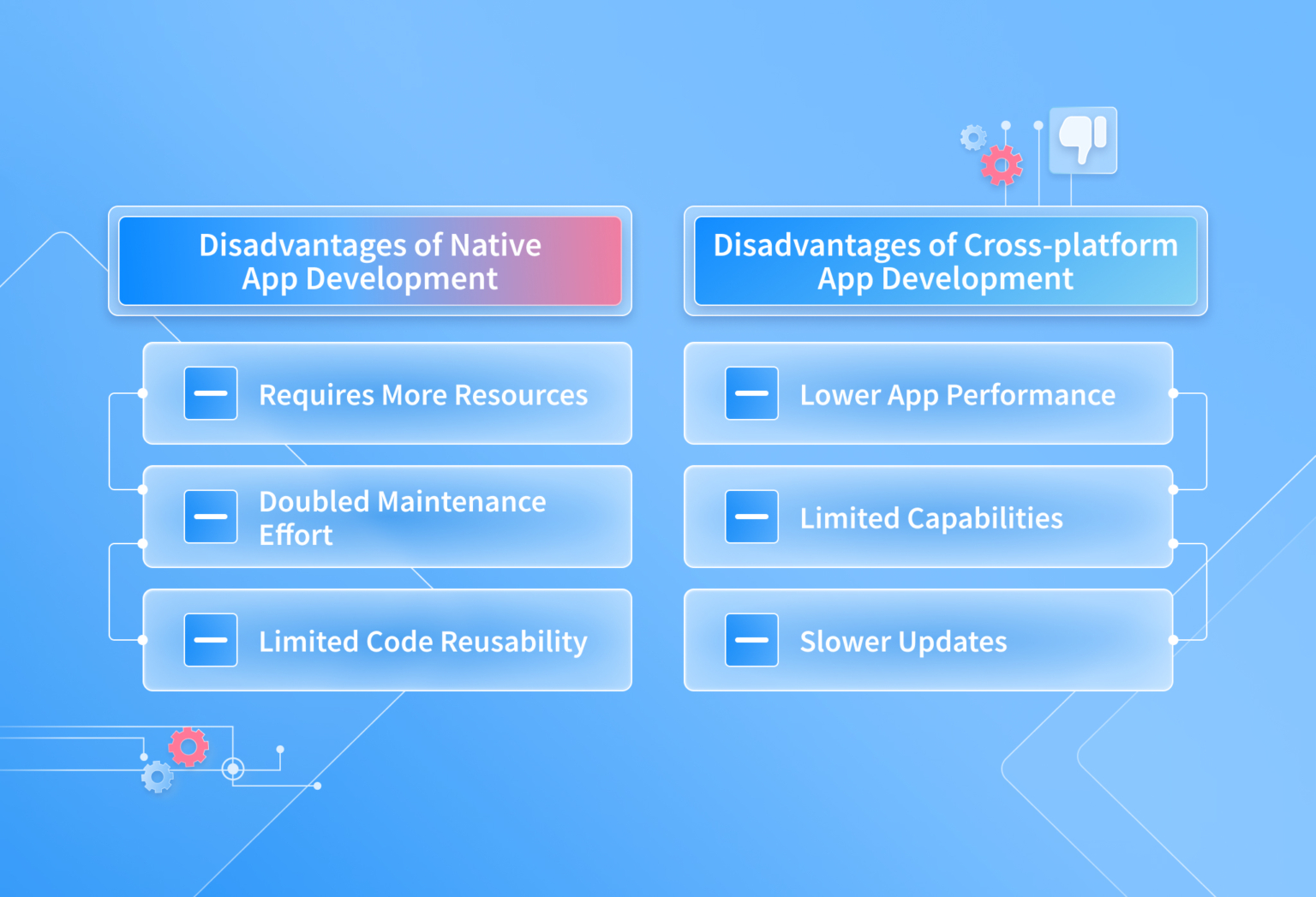 Disadvantages of Native App Development

Requires More Resources

Doubled Maintenance Effort

Limited Code Reusability

Disadvantages of Cross-platform App Development

Lower App Performance

Limited Capabilities

Slower Updates